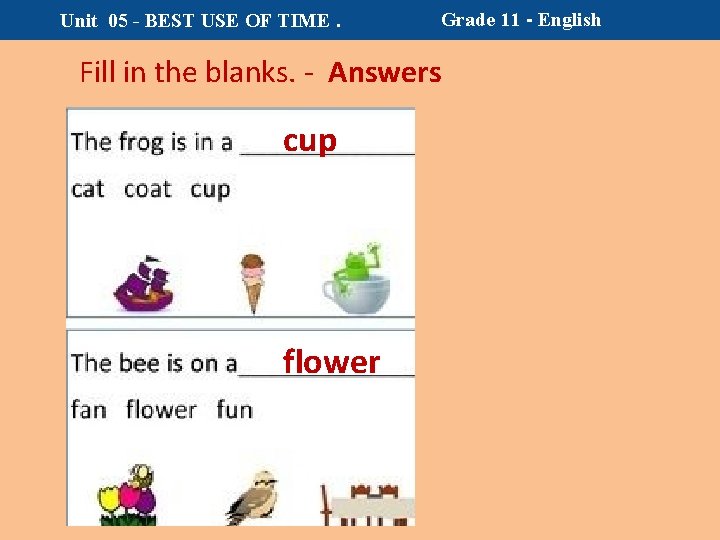 Unit 05 - BEST USE OF TIME .

Grade 11 - English

Fill in the blanks. - Answers

The frog is in a cup

cat coat cup

The bee is on a flower

fan flower fun